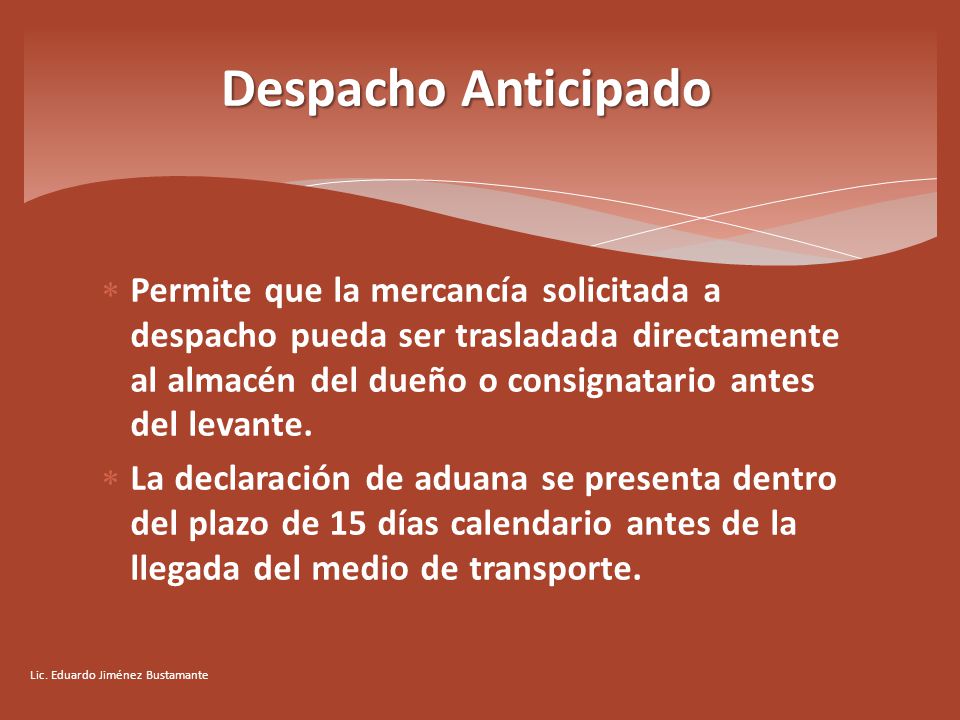 Despacho Anticipado

* Permite que la mercancía solicitada a despacho pueda ser trasladada directamente al almacén del dueño o consignatario antes del levante.
* La declaración de aduana se presenta dentro del plazo de 15 días calendario antes de la llegada del medio de transporte.

Lic. Eduardo Jiménez Bustamante